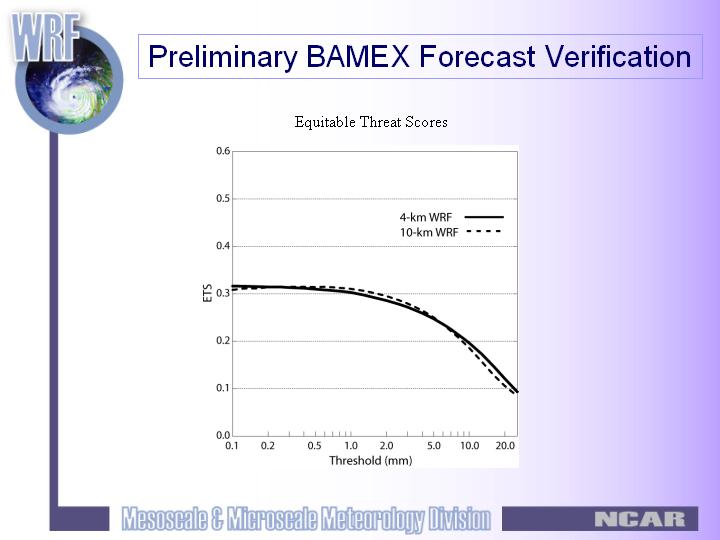 WRF

Preliminary BAMEX Forecast Verification

Equitable Threat Scores

0.6
0.5
0.4
0.3
0.2
0.1
0.0

ETS

4-km WRF
10-km WRF

0.1 0.2 0.5 1.0 2.0 5.0 10.0 20.0
Threshold (mm)

Mesoscale & Microscale Meteorology Division

NCAR